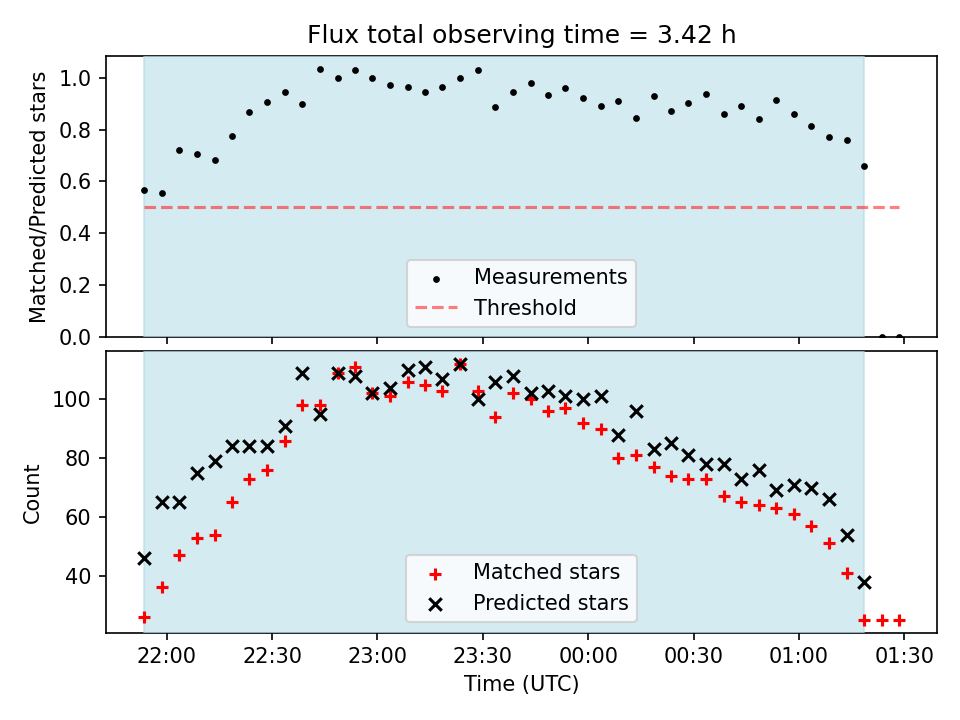 Flux total observing time = 3.42 h

Matched/Predicted stars

1.0
0.8
0.6
0.4
0.2
0.0

Measurements
Threshold

Count

100
80
60
40

Matched stars
Predicted stars

22:00
22:30
23:00
23:30
00:00
00:30
01:00
01:30

Time (UTC)